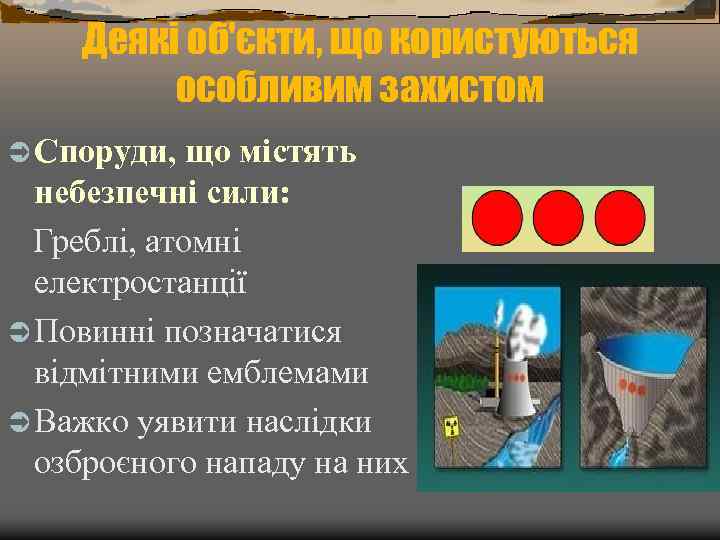 Деякі об'єкти, що користуються особливим захистом

Споруди, що містять небезпечні сили:

Греблі, атомні електростанції

Повинні позначатися відмітними емблемами

Важко уявити наслідки озброєного нападу на них